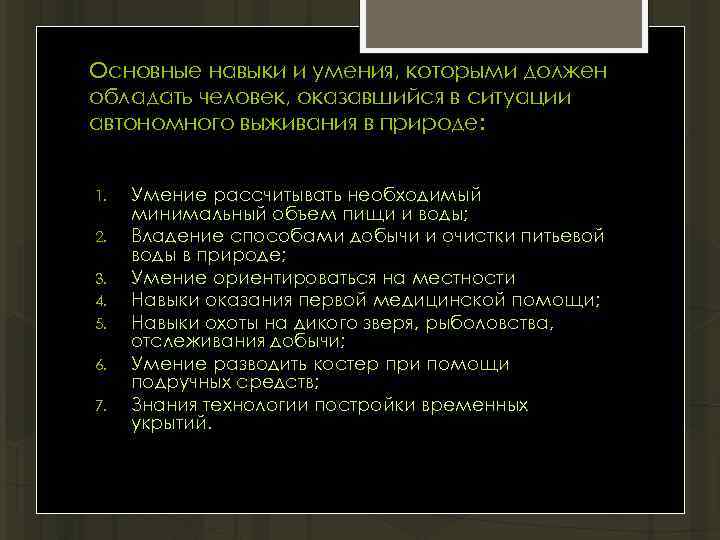 Основные навыки и умения, которыми должен обладать человек, оказавшийся в ситуации автономного выживания в природе:

1. Умение рассчитывать необходимый минимальный объем пищи и воды;
2. Владение способами добычи и очистки питьевой воды в природе;
3. Умение ориентироваться на местности
4. Навыки оказания первой медицинской помощи;
5. Навыки охоты на дикого зверя, рыболовства, отслеживания добычи;
6. Умение разводить костер при помощи подручных средств;
7. Знания технологии постройки временных укрытий.